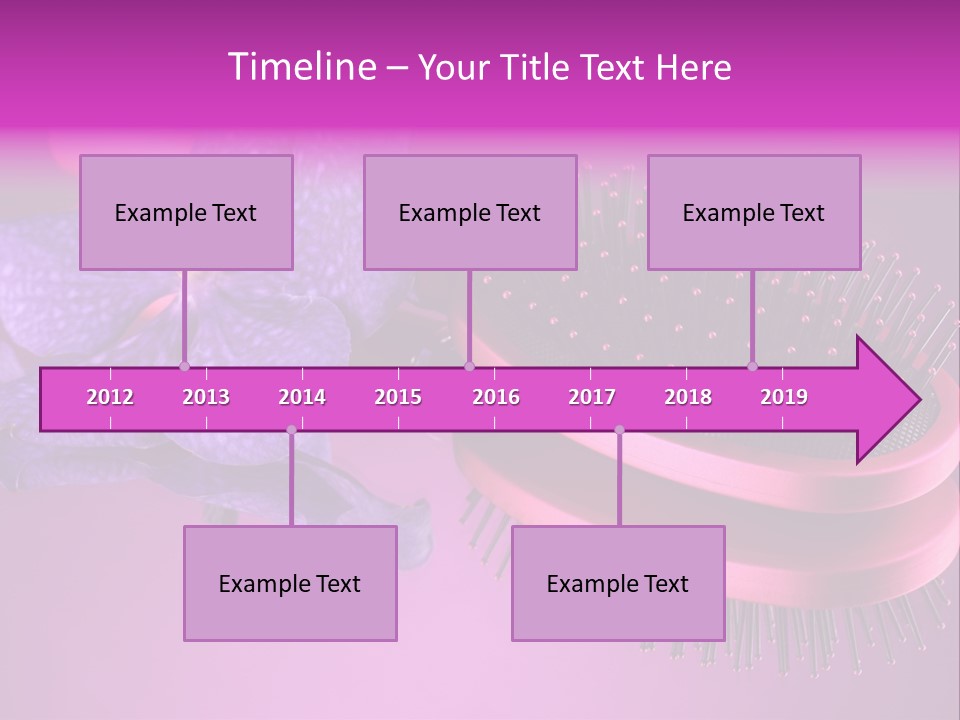 Timeline – Your Title Text Here

Example Text

Example Text

Example Text

2012 2013 2014 2015 2016 2017 2018 2019

Example Text

Example Text